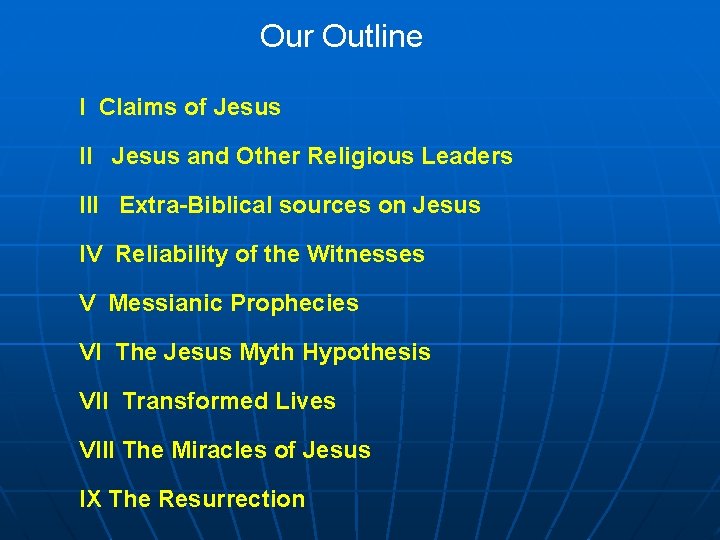 Our Outline

I Claims of Jesus

II Jesus and Other Religious Leaders

III Extra-Biblical sources on Jesus

IV Reliability of the Witnesses

V Messianic Prophecies

VI The Jesus Myth Hypothesis

VII Transformed Lives

VIII The Miracles of Jesus

IX The Resurrection